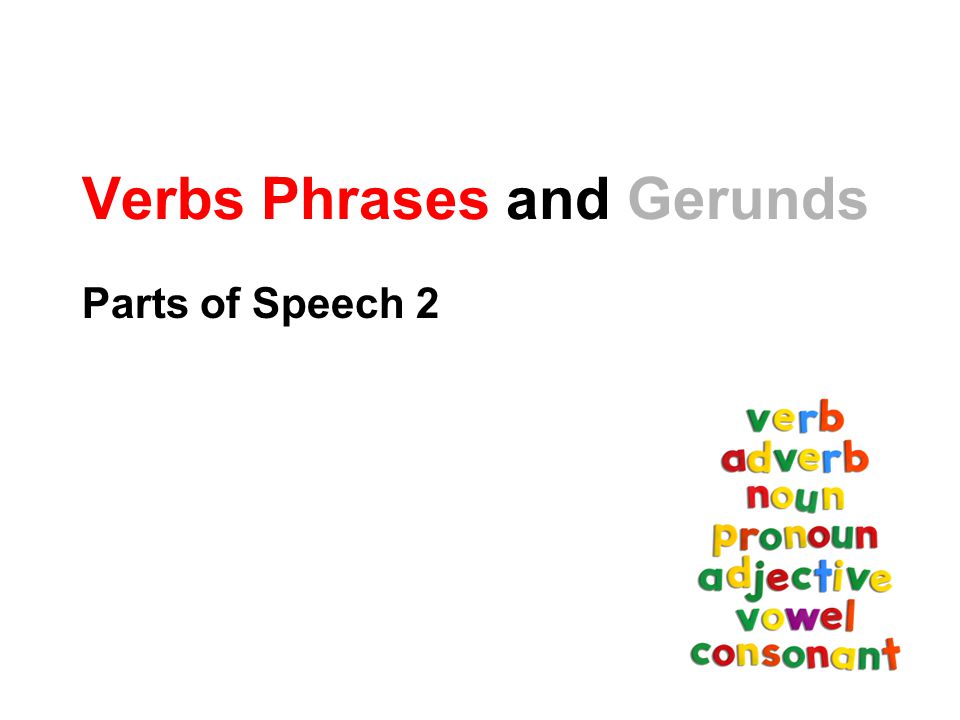 Verbs Phrases and Gerunds

Parts of Speech 2

verb
adverb
noun
pronoun
adjective
vowel
consonant